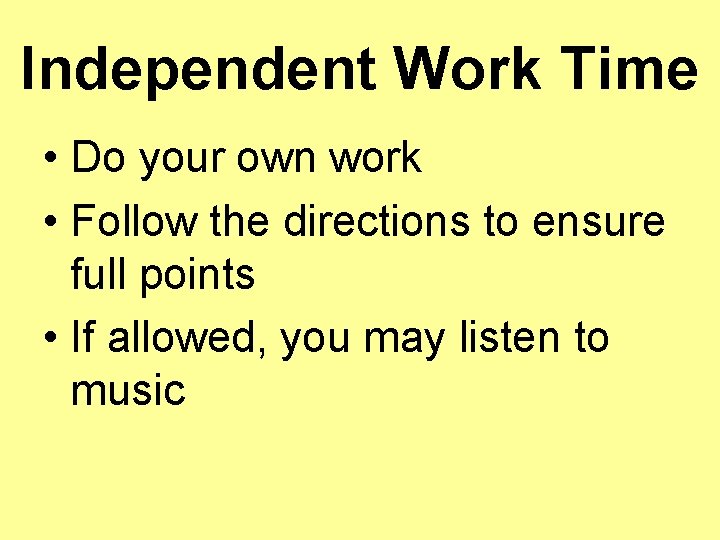 Independent Work Time

• Do your own work
• Follow the directions to ensure full points
• If allowed, you may listen to music